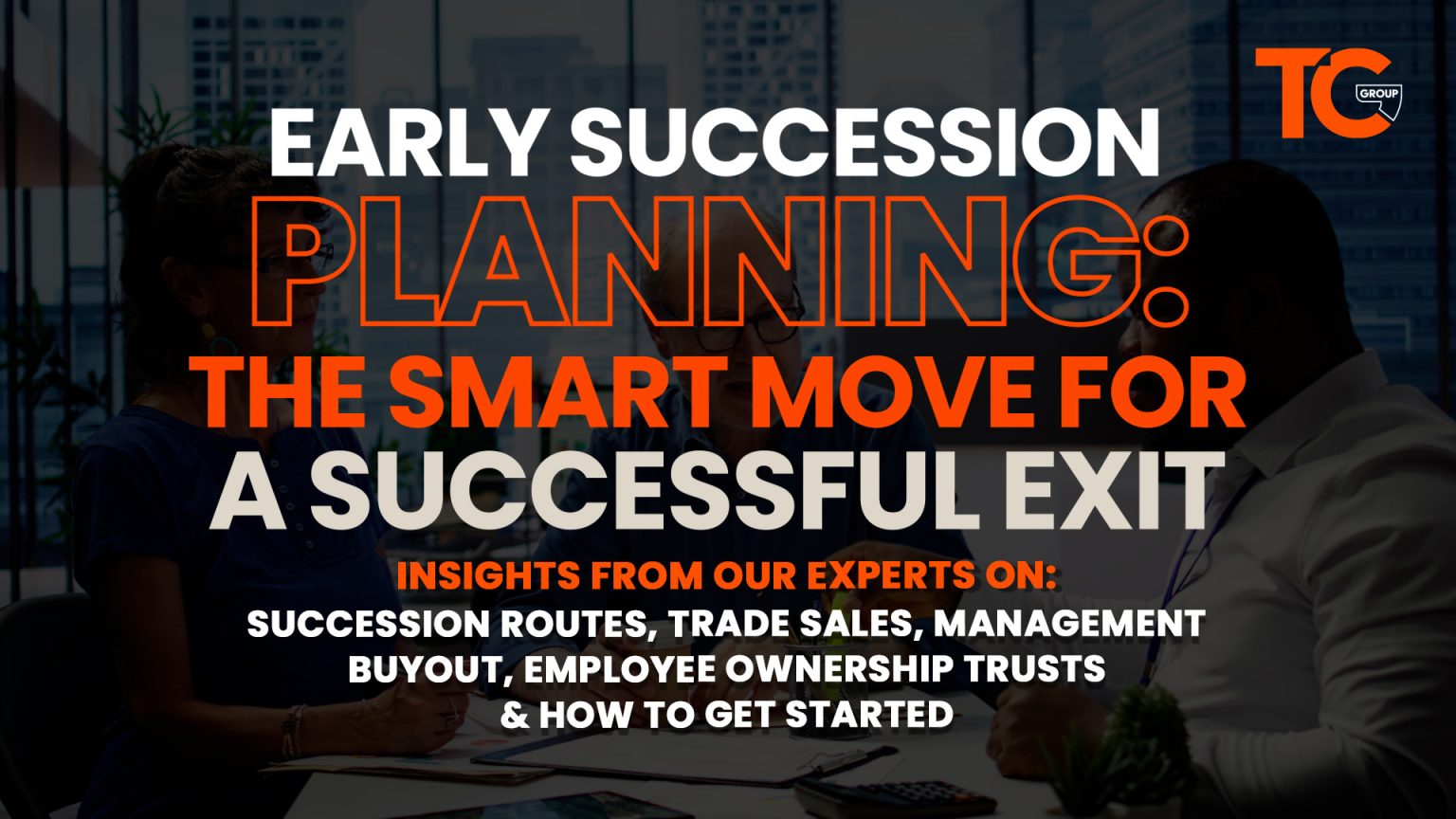 TC GROUP

EARLY SUCCESSION PLANNING: THE SMART MOVE FOR A SUCCESSFUL EXIT

INSIGHTS FROM OUR EXPERTS ON:
SUCCESSION ROUTES, TRADE SALES, MANAGEMENT BUYOUT, EMPLOYEE OWNERSHIP TRUSTS & HOW TO GET STARTED